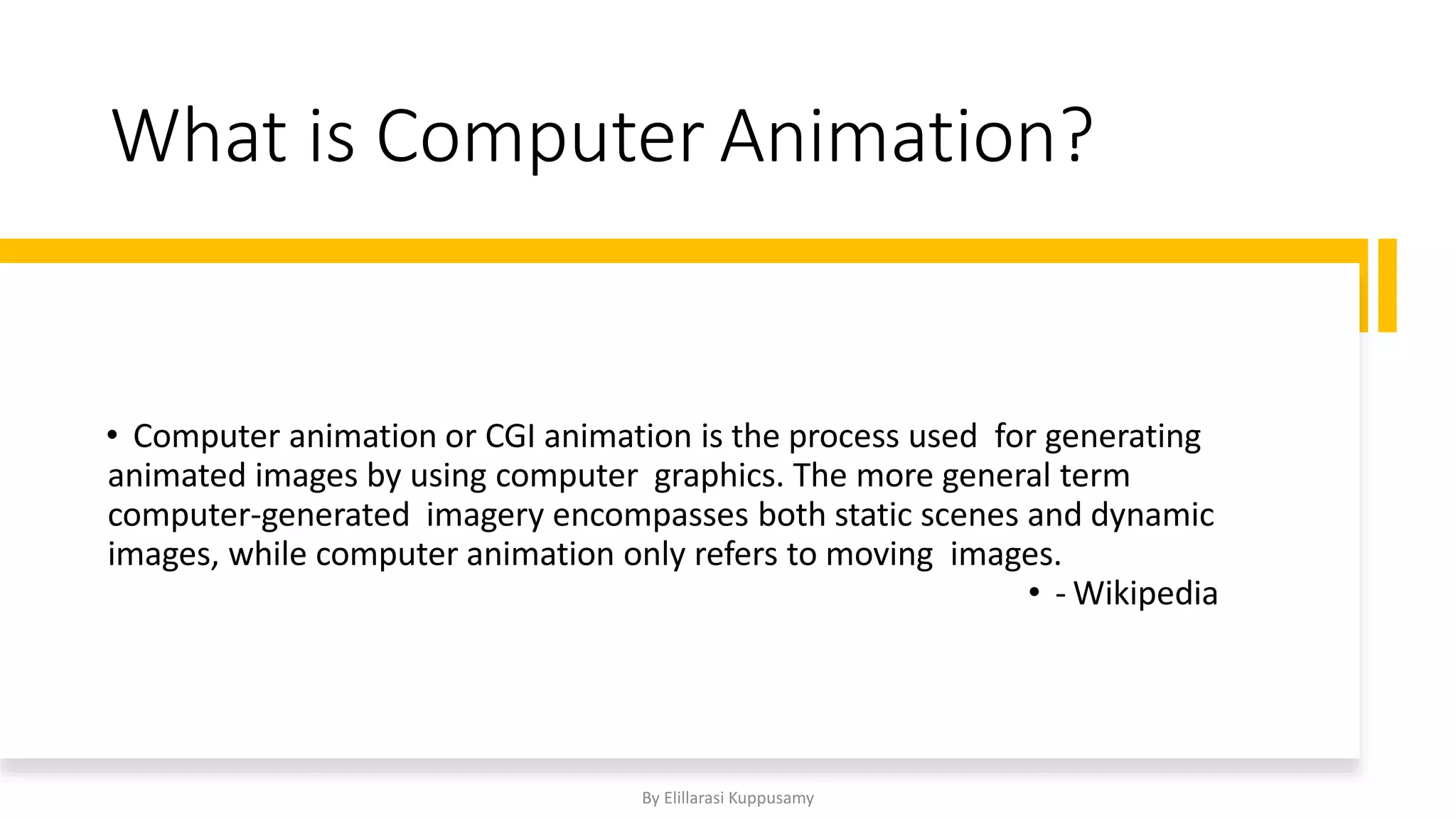 What is Computer Animation?

• Computer animation or CGI animation is the process used for generating animated images by using computer graphics. The more general term computer-generated imagery encompasses both static scenes and dynamic images, while computer animation only refers to moving images.

• - Wikipedia

By Elillarasi Kuppusamy